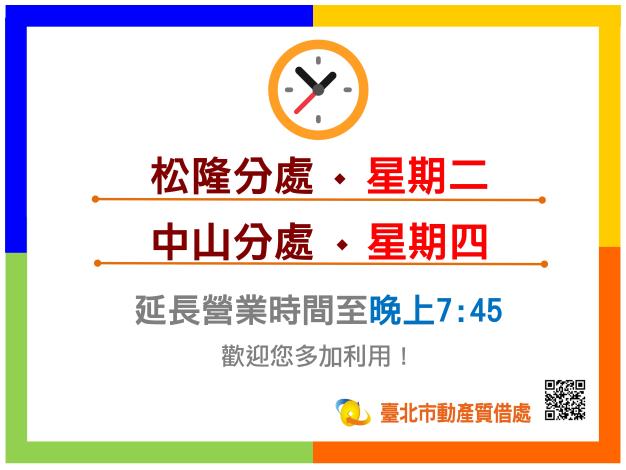 松隆分處 ◆ 星期二

中山分處 ◆ 星期四

延長營業時間至晚上7:45

歡迎您多加利用！

臺北市動產質借處